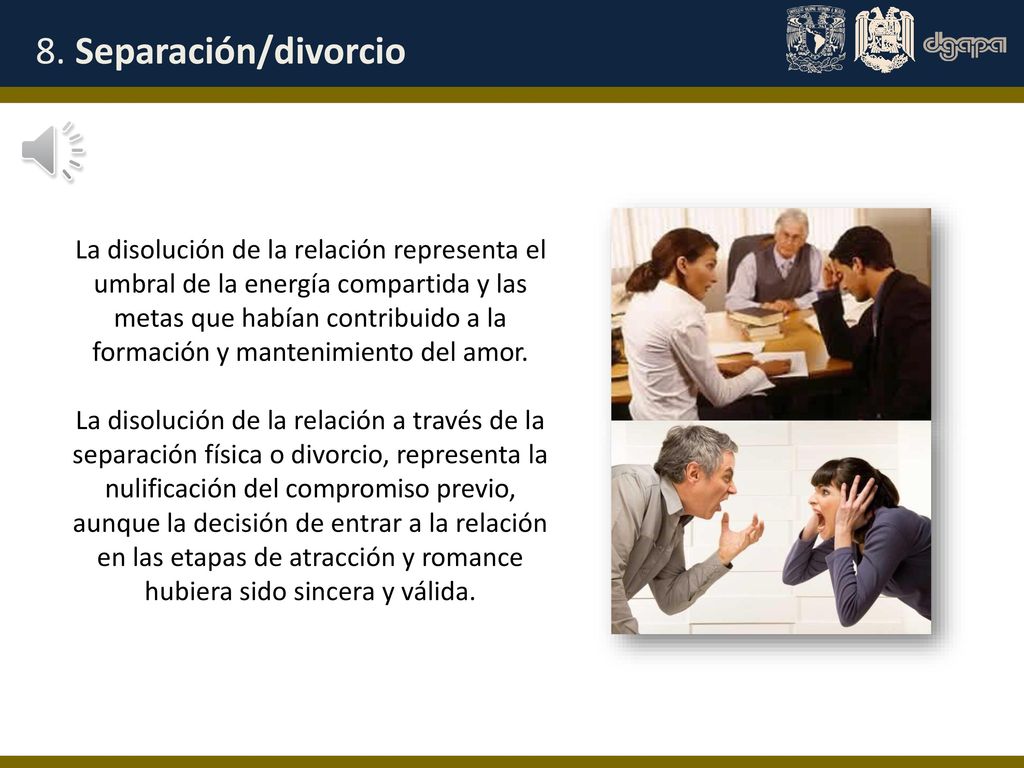 8. Separación/divorcio

dgapa

La disolución de la relación representa el umbral de la energía compartida y las metas que habían contribuido a la formación y mantenimiento del amor.

La disolución de la relación a través de la separación física o divorcio, representa la nulificación del compromiso previo, aunque la decisión de entrar a la relación en las etapas de atracción y romance hubiera sido sincera y válida.